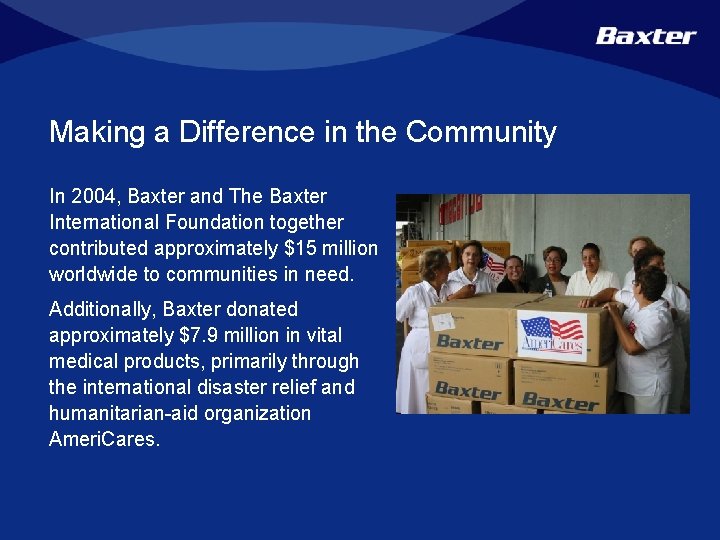 Baxter

Making a Difference in the Community

In 2004, Baxter and The Baxter International Foundation together contributed approximately $15 million worldwide to communities in need.

Additionally, Baxter donated approximately $7.9 million in vital medical products, primarily through the international disaster relief and humanitarian-aid organization AmeriCares.

Baxter

AmeriCares

Baxter

Baxter